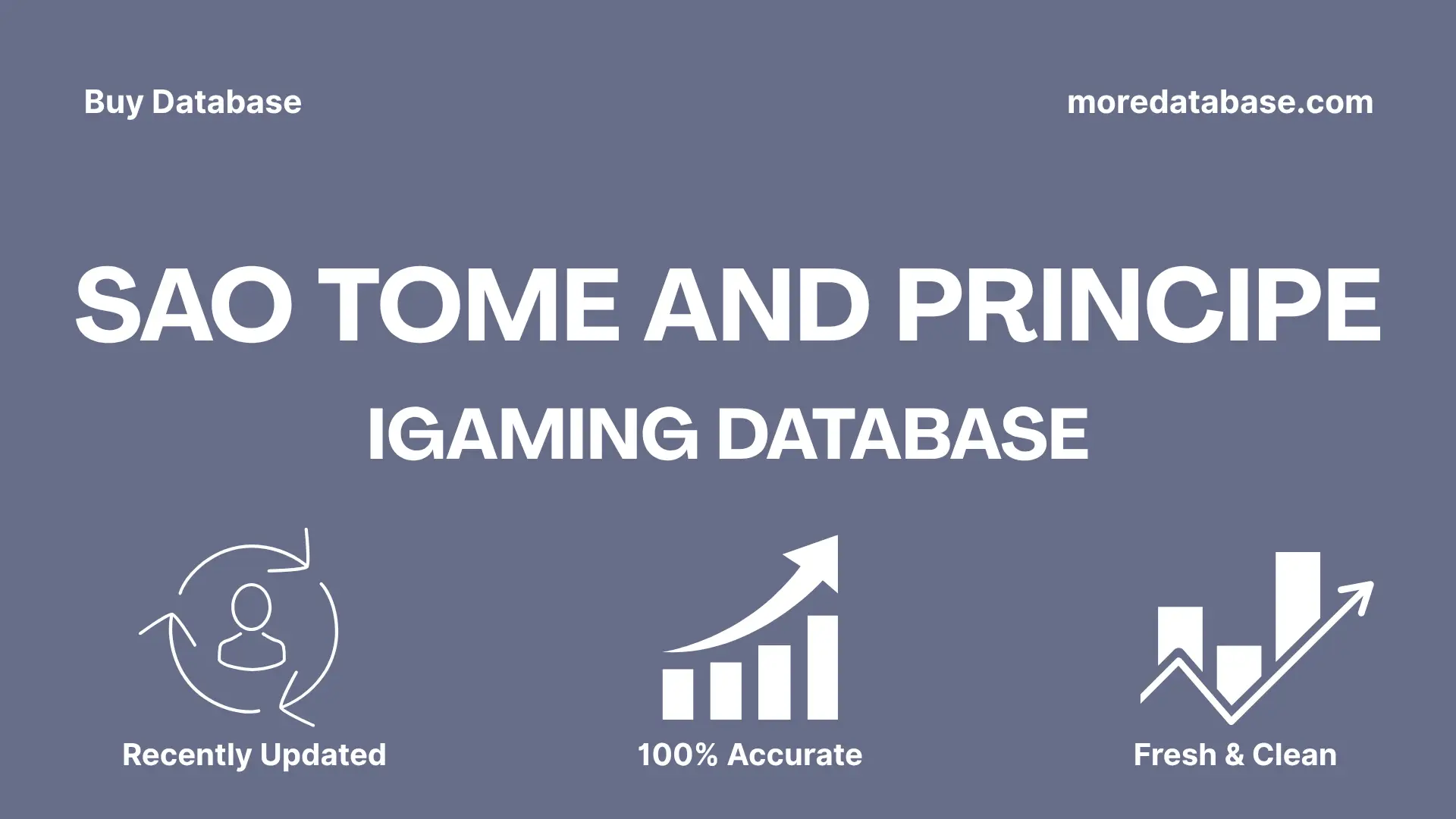 Buy Database

moredatabase.com

SAO TOME AND PRINCIPE

IGAMING DATABASE

Recently Updated

100% Accurate

Fresh & Clean